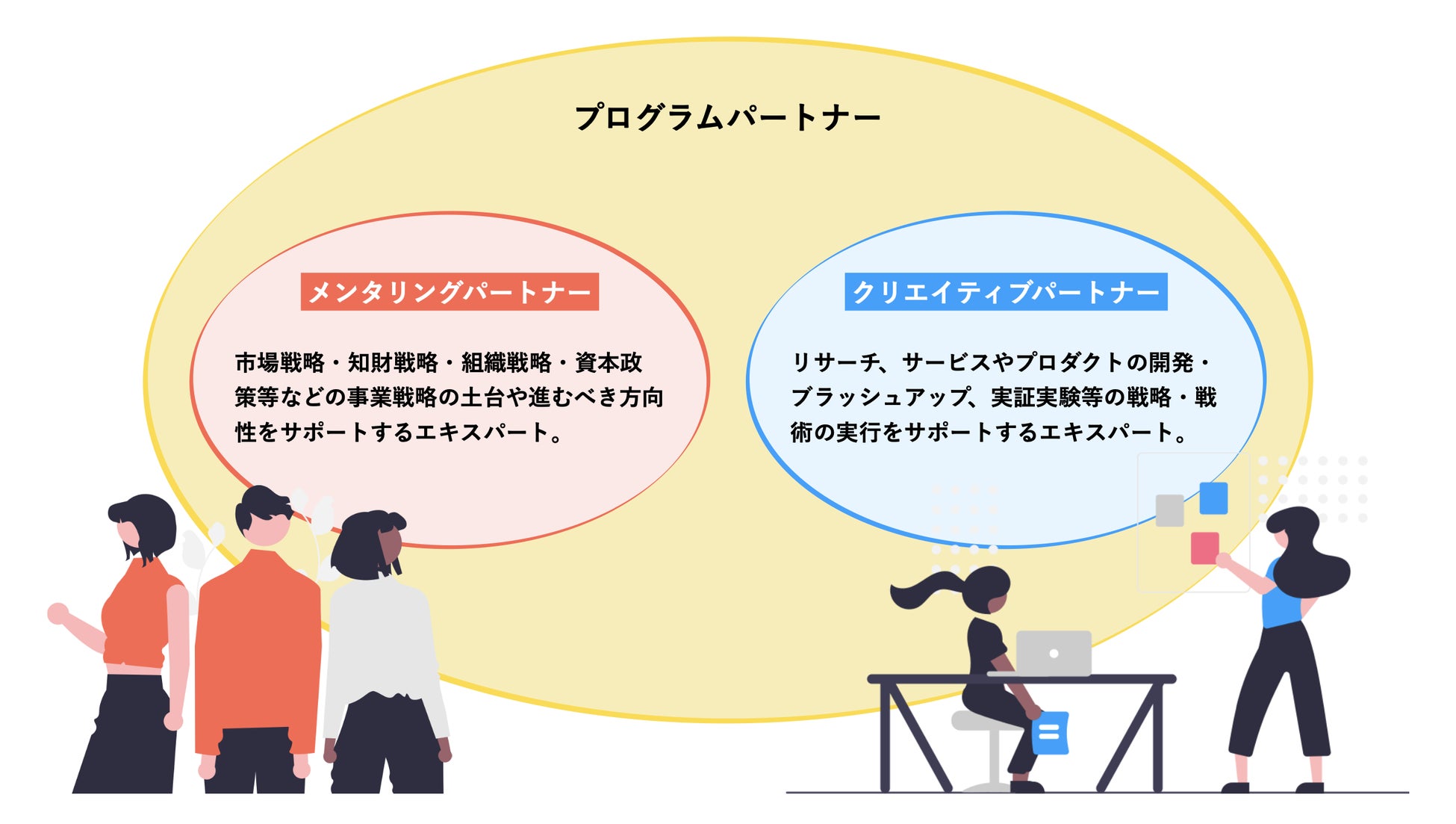 プログラムパートナー

メンタリングパートナー

市場戦略・知財戦略・組織戦略・資本政策等などの事業戦略の土台や進むべき方向性をサポートするエキスパート。

クリエイティブパートナー

リサーチ、サービスやプロダクトの開発・ブラッシュアップ、実証実験等の戦略・戦術の実行をサポートするエキスパート。